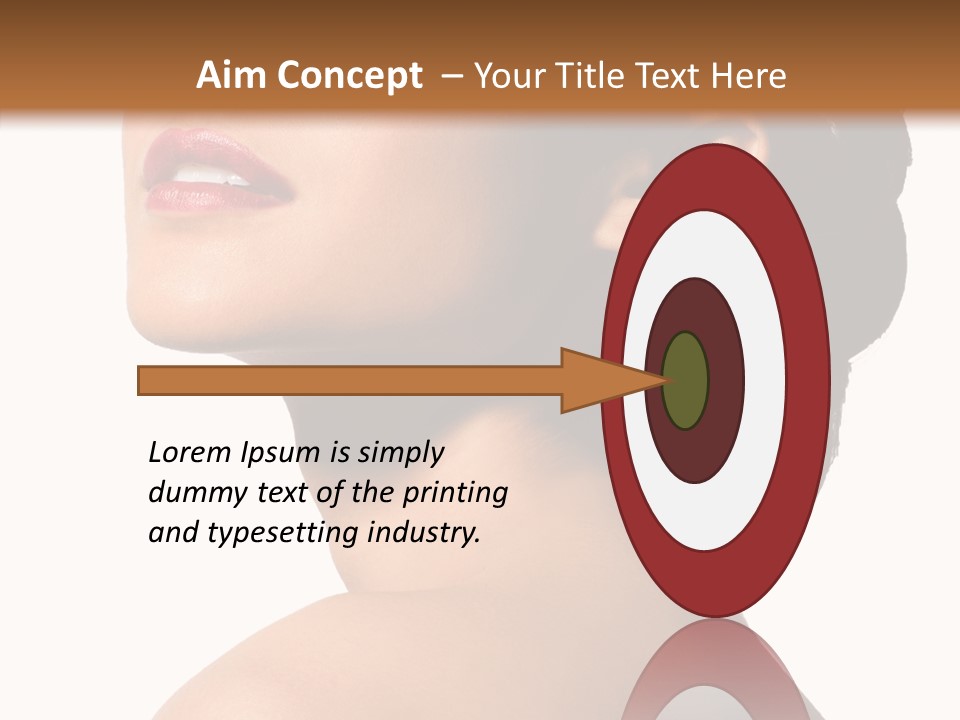 Aim Concept – Your Title Text Here

Lorem Ipsum is simply dummy text of the printing and typesetting industry.